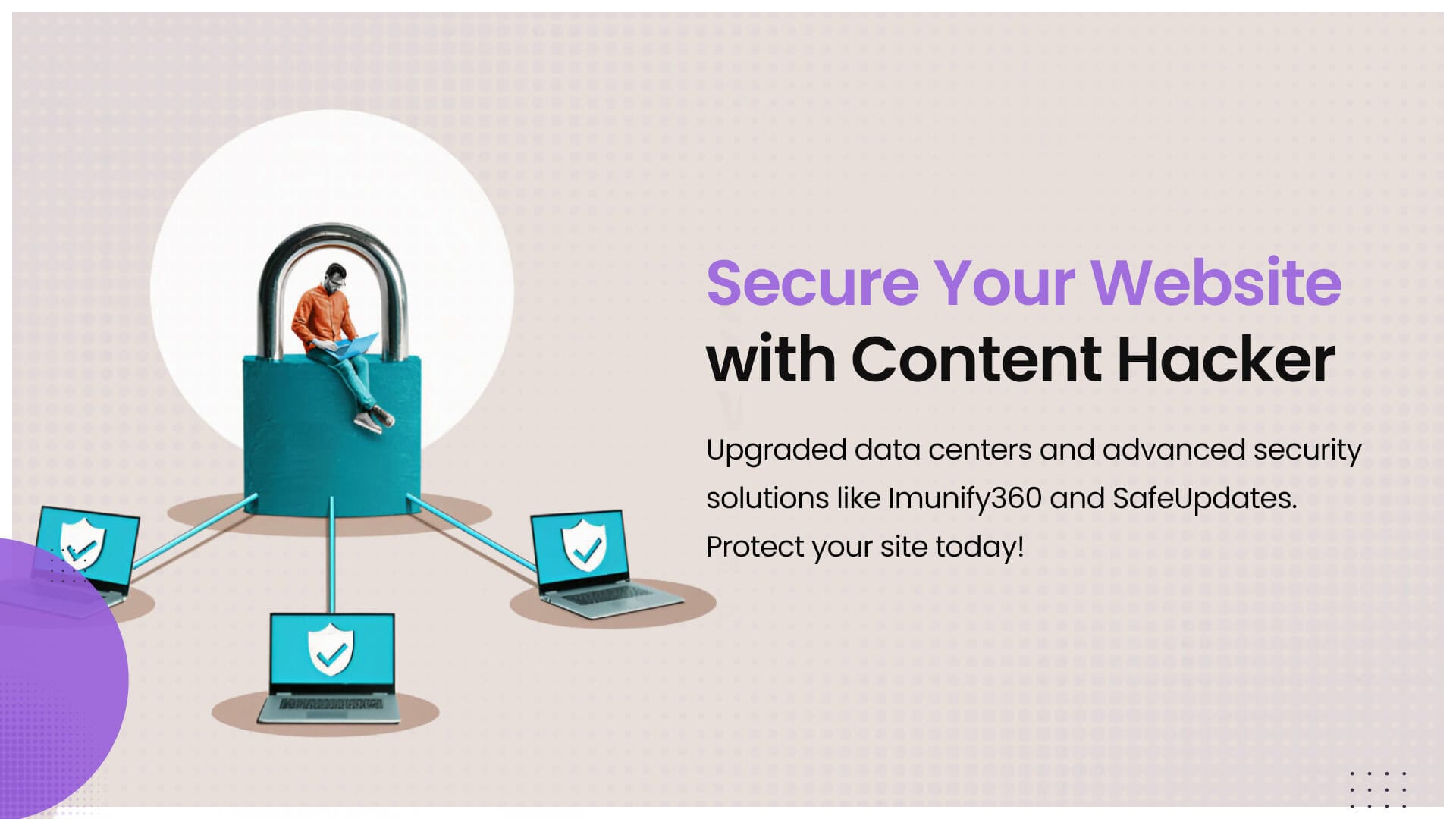 Secure Your Website with Content Hacker

Upgraded data centers and advanced security solutions like Imunify360 and SafeUpdates. Protect your site today!